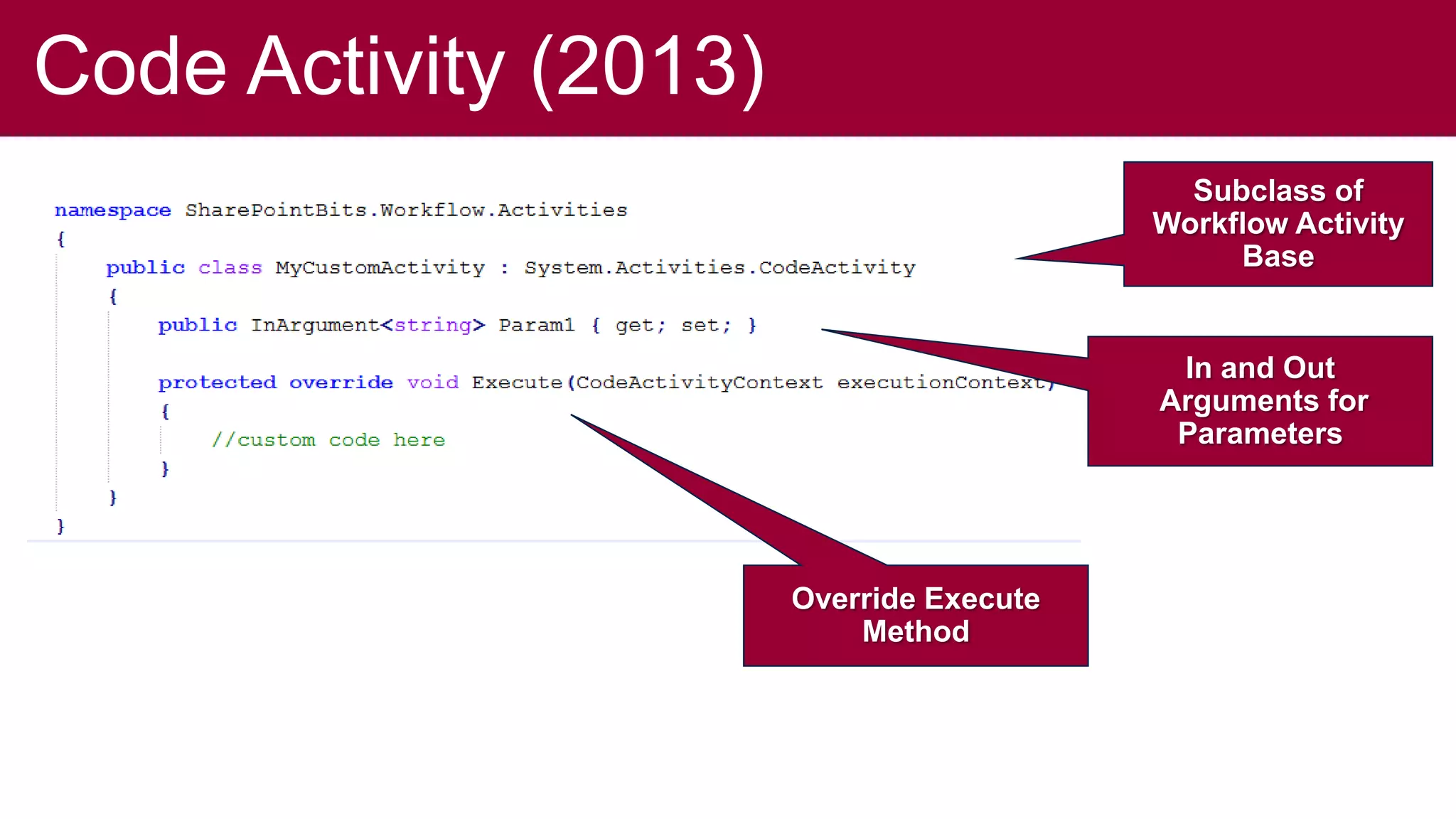 Code Activity (2013)

namespace SharePointBits.Workflow.Activities
{
    public class MyCustomActivity : System.Activities.CodeActivity
    {
        public InArgument<string> Param1 { get; set; }

        protected override void Execute(CodeActivityContext executionContext)
        {
            //custom code here
        }
    }
}

Subclass of Workflow Activity Base

In and Out Arguments for Parameters

Override Execute Method